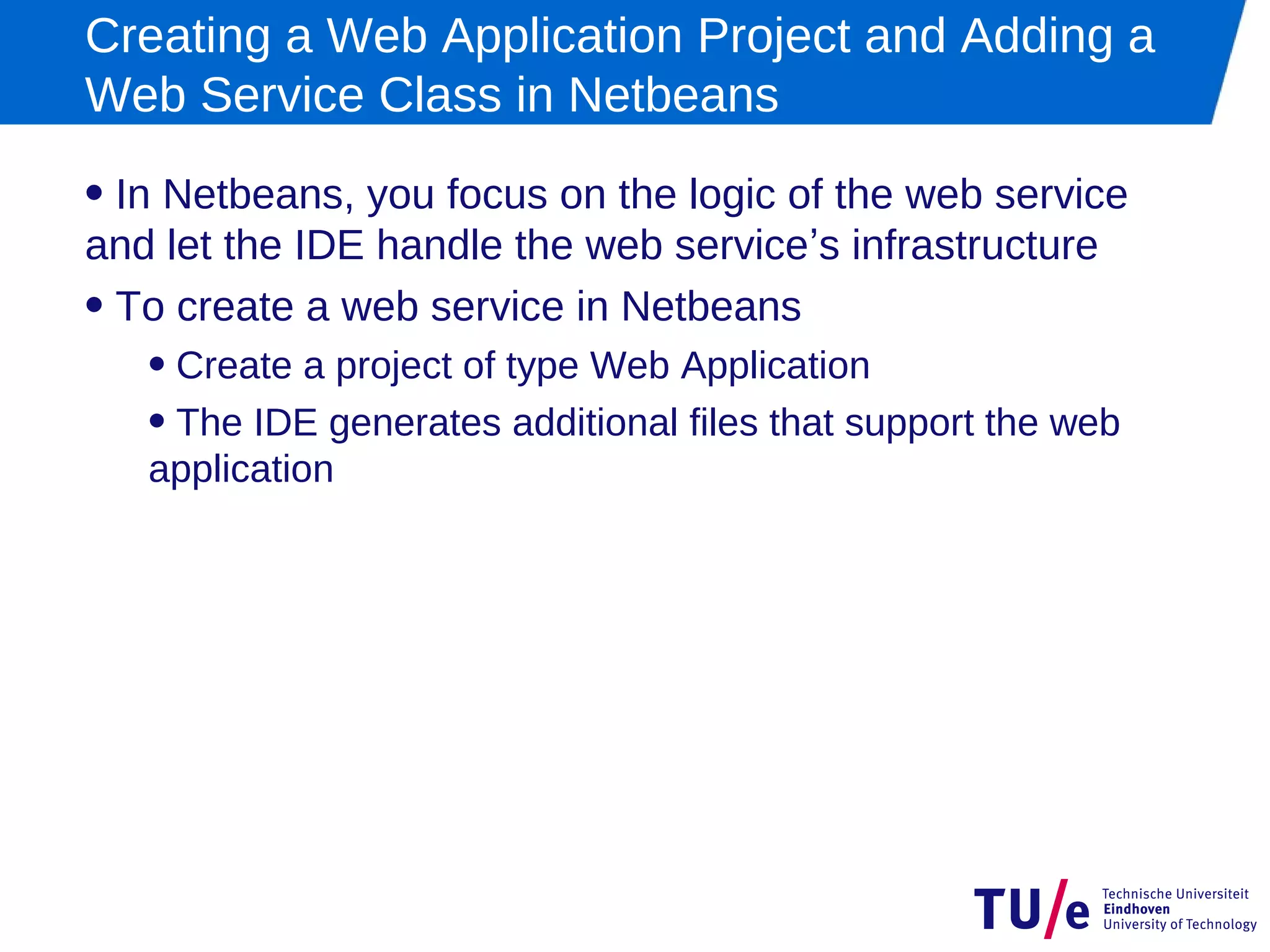 Creating a Web Application Project and Adding a Web Service Class in Netbeans

• In Netbeans, you focus on the logic of the web service and let the IDE handle the web service’s infrastructure

• To create a web service in Netbeans

• Create a project of type Web Application

• The IDE generates additional files that support the web application

TU/e Technische Universiteit Eindhoven University of Technology